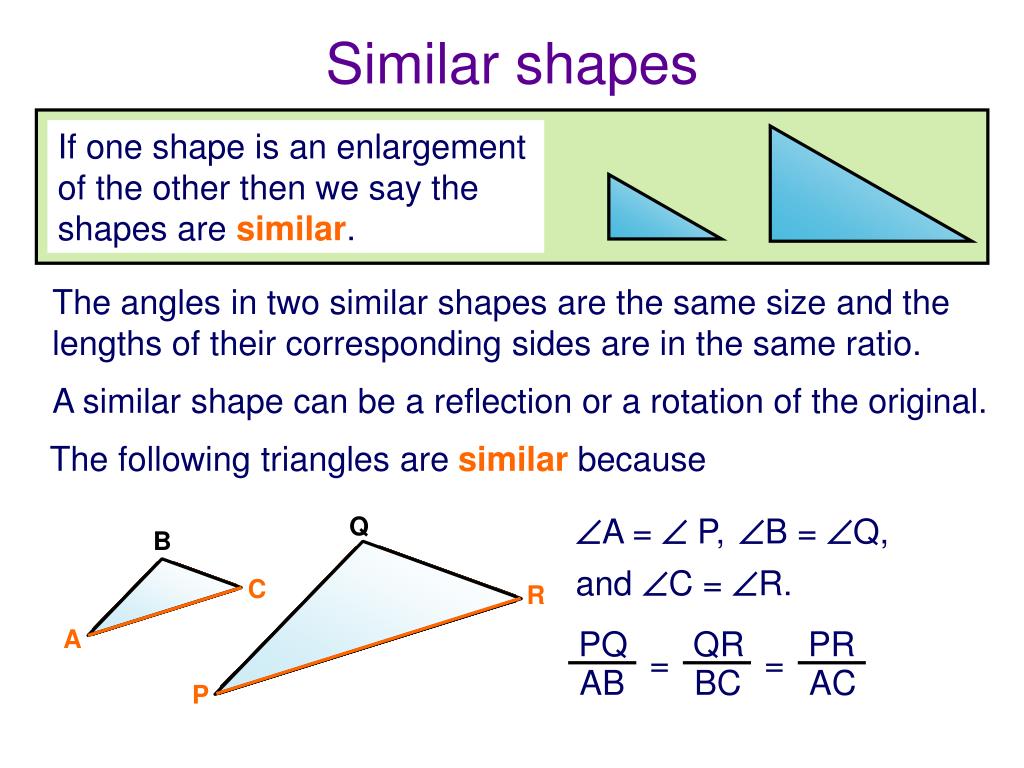 Similar shapes

If one shape is an enlargement of the other then we say the shapes are similar.

The angles in two similar shapes are the same size and the lengths of their corresponding sides are in the same ratio.

A similar shape can be a reflection or a rotation of the original.

The following triangles are similar because

B
C
A
Q
R
P

$\angle A = \angle P$, $\angle B = \angle Q$, and $\angle C = \angle R$.

$\frac{PQ}{AB} = \frac{QR}{BC} = \frac{PR}{AC}$